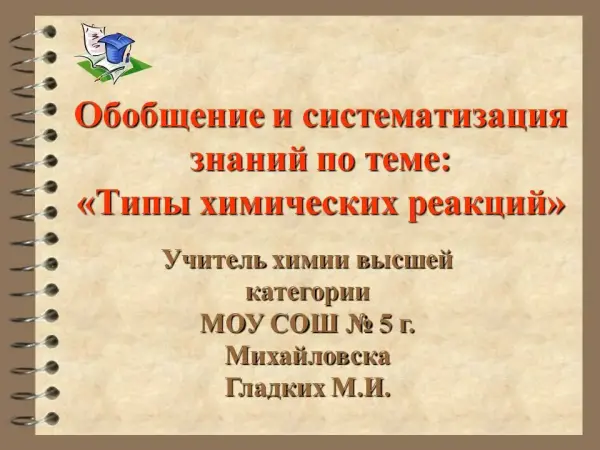 Обобщение и систематизация знаний по теме: «Типы химических реакций»

Учитель химии высшей категории МОУ СОШ № 5 г. Михайловска Гладких М.И.